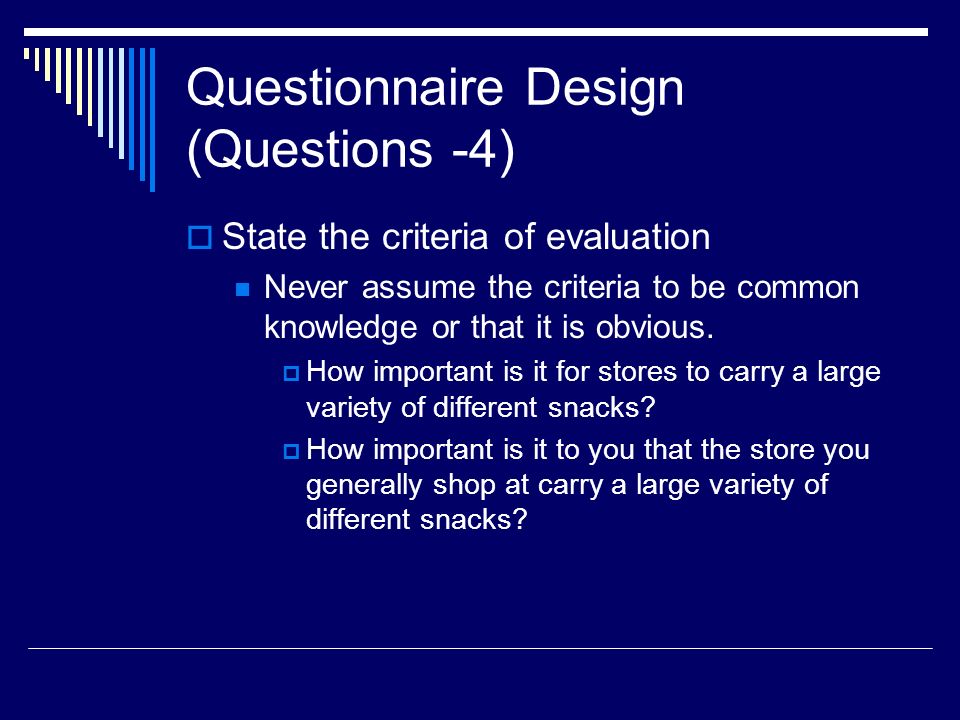 Questionnaire Design (Questions -4)

State the criteria of evaluation

Never assume the criteria to be common knowledge or that it is obvious.

How important is it for stores to carry a large variety of different snacks?

How important is it to you that the store you generally shop at carry a large variety of different snacks?